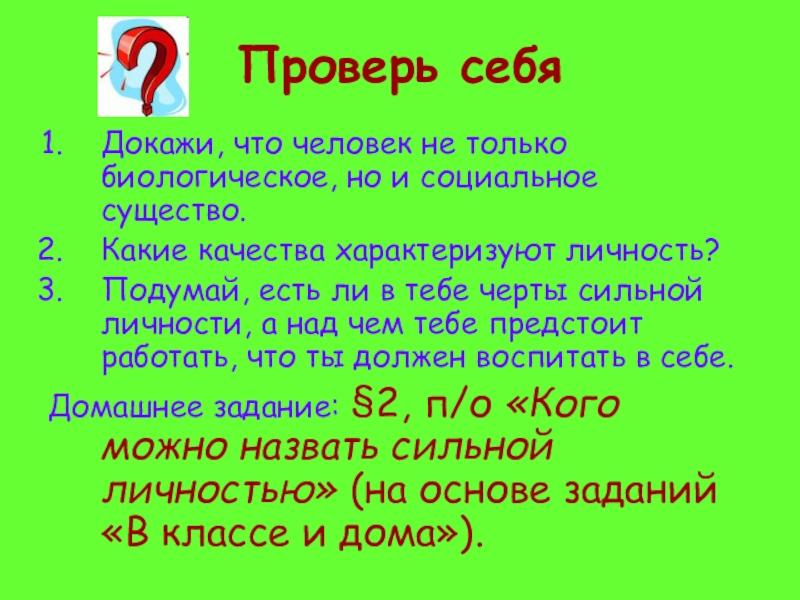 Проверь себя

1. Докажи, что человек не только биологическое, но и социальное существо.
2. Какие качества характеризуют личность?
3. Подумай, есть ли в тебе черты сильной личности, а над чем тебе предстоит работать, что ты должен воспитать в себе.

Домашнее задание: §2, п/о «Кого можно назвать сильной личностью» (на основе заданий «В классе и дома»).